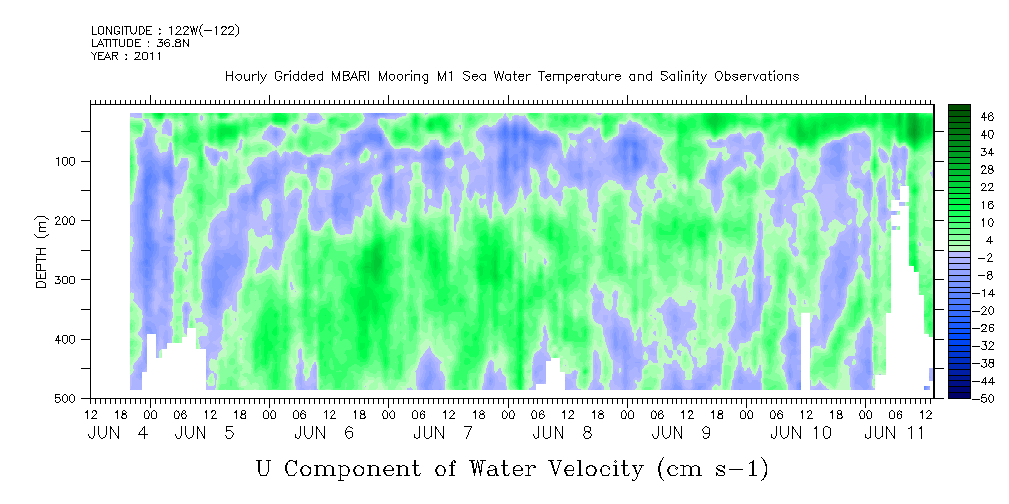 LONGITUDE : 122W(-122)
LATITUDE : 36.8N
YEAR : 2011

Hourly Gridded MBARI Mooring M1 Sea Water Temperature and Salinity Observations

DEPTH (m)

100
200
300
400
500

46
40
34
28
22
16
10
4
-2
-8
-14
-20
-26
-32
-38
-44
-50

12 18 00 06 12 18 00 06 12 18 00 06 12 18 00 06 12 18 00 06 12 18 00 06 12 18 00 06 12 18 00 06 12
JUN 4 JUN 5 JUN 6 JUN 7 JUN 8 JUN 9 JUN 10 JUN 11

U Component of Water Velocity (cm s-1)